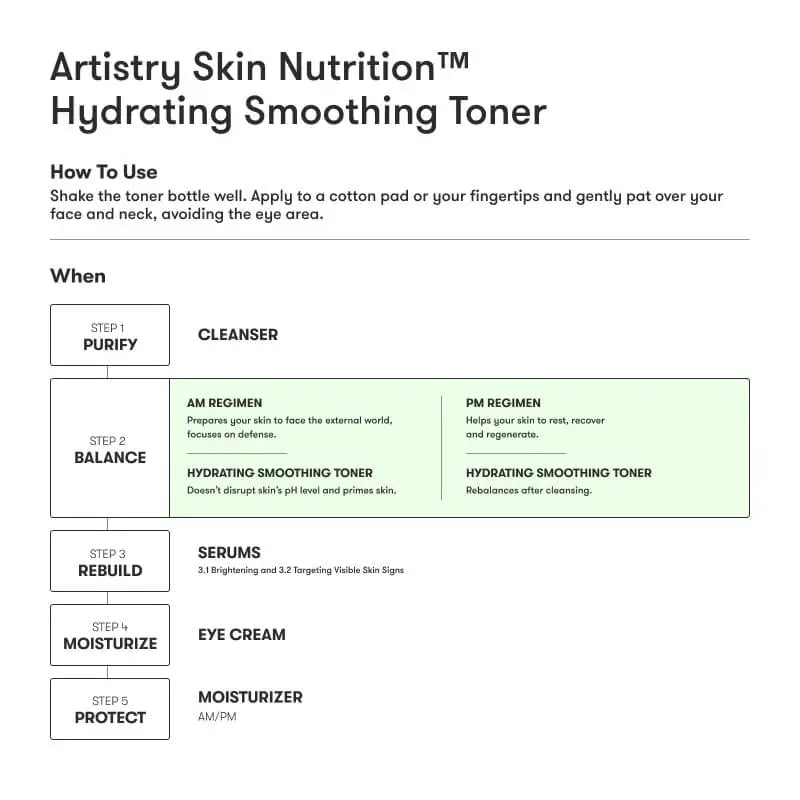 Artistry Skin Nutrition™
Hydrating Smoothing Toner

How To Use
Shake the toner bottle well. Apply to a cotton pad or your fingertips and gently pat over your face and neck, avoiding the eye area.

When

STEP 1
PURIFY

CLEANSER

STEP 2
BALANCE

AM REGIMEN
Prepares your skin to face the external world, focuses on defense.

HYDRATING SMOOTHING TONER
Doesn't disrupt skin's pH level and primes skin.

PM REGIMEN
Helps your skin to rest, recover and regenerate.

HYDRATING SMOOTHING TONER
Rebalances after cleansing.

STEP 3
REBUILD

SERUMS
3.1 Brightening and 3.2 Targeting Visible Skin Signs

STEP 4
MOISTURIZE

EYE CREAM

STEP 5
PROTECT

MOISTURIZER
AM/PM